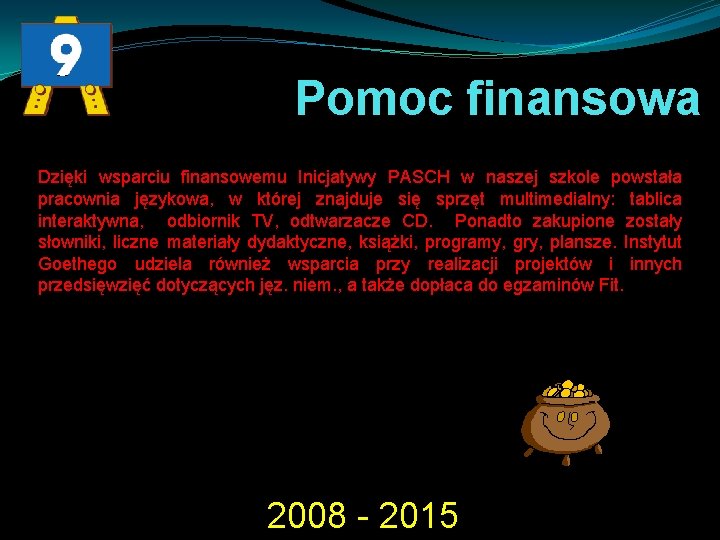 9

Pomoc finansowa

Dzięki wsparciu finansowemu Inicjatywy PASCH w naszej szkole powstała pracownia językowa, w której znajduje się sprzęt multimedialny: tablica interaktywna, odbiornik TV, odtwarzacze CD. Ponadto zakupione zostały słowniki, liczne materiały dydaktyczne, książki, programy, gry, plansze. Instytut Goethego udziela również wsparcia przy realizacji projektów i innych przedsięwzięć dotyczących jęz. niem., a także dopłaca do egzaminów Fit.

2008 - 2015